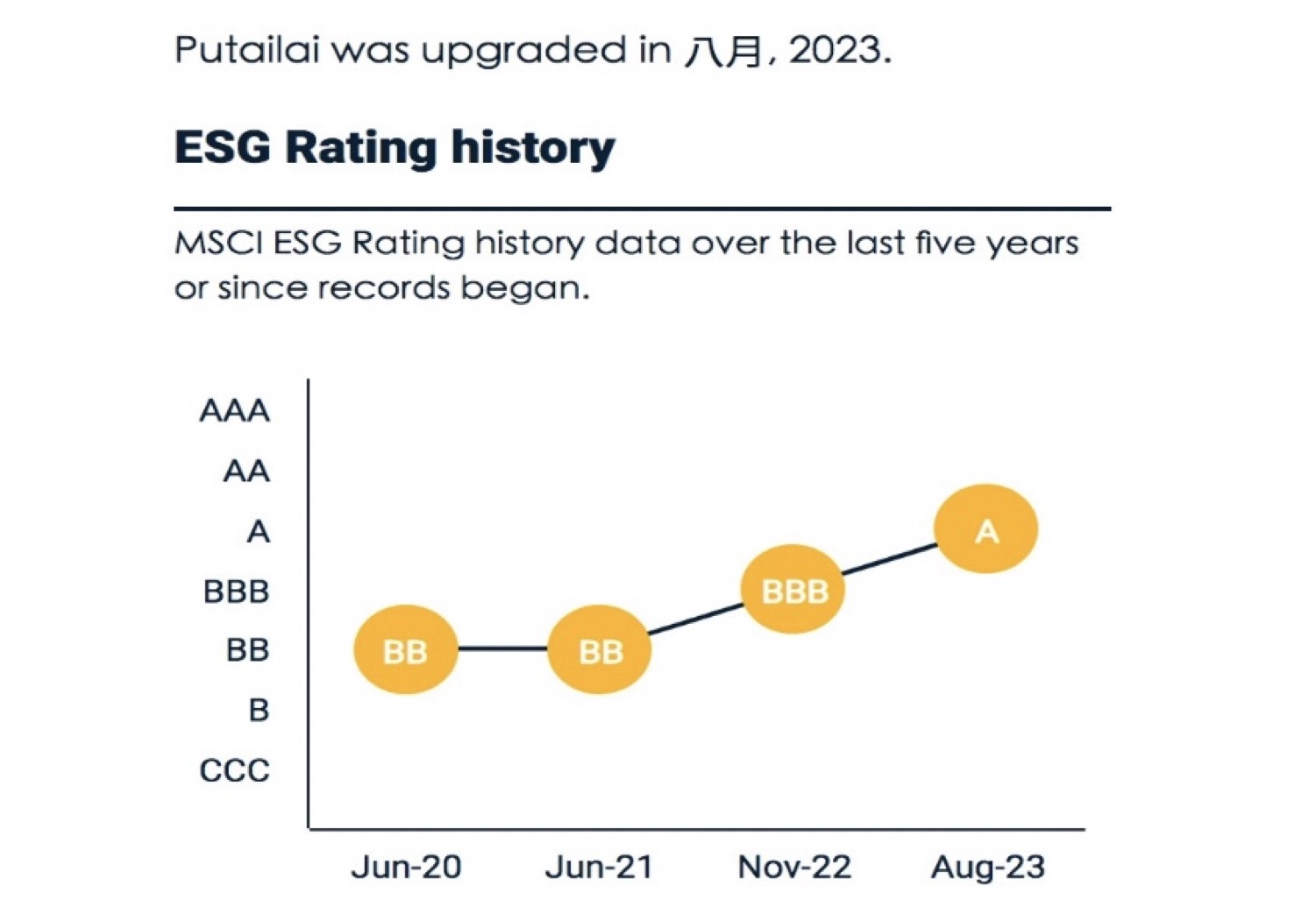 Putailai was upgraded in 八月, 2023.

ESG Rating history

MSCI ESG Rating history data over the last five years or since records began.

AAA
AA
A
BBB
BB
B
CCC

BB
BB
BBB
A

Jun-20
Jun-21
Nov-22
Aug-23